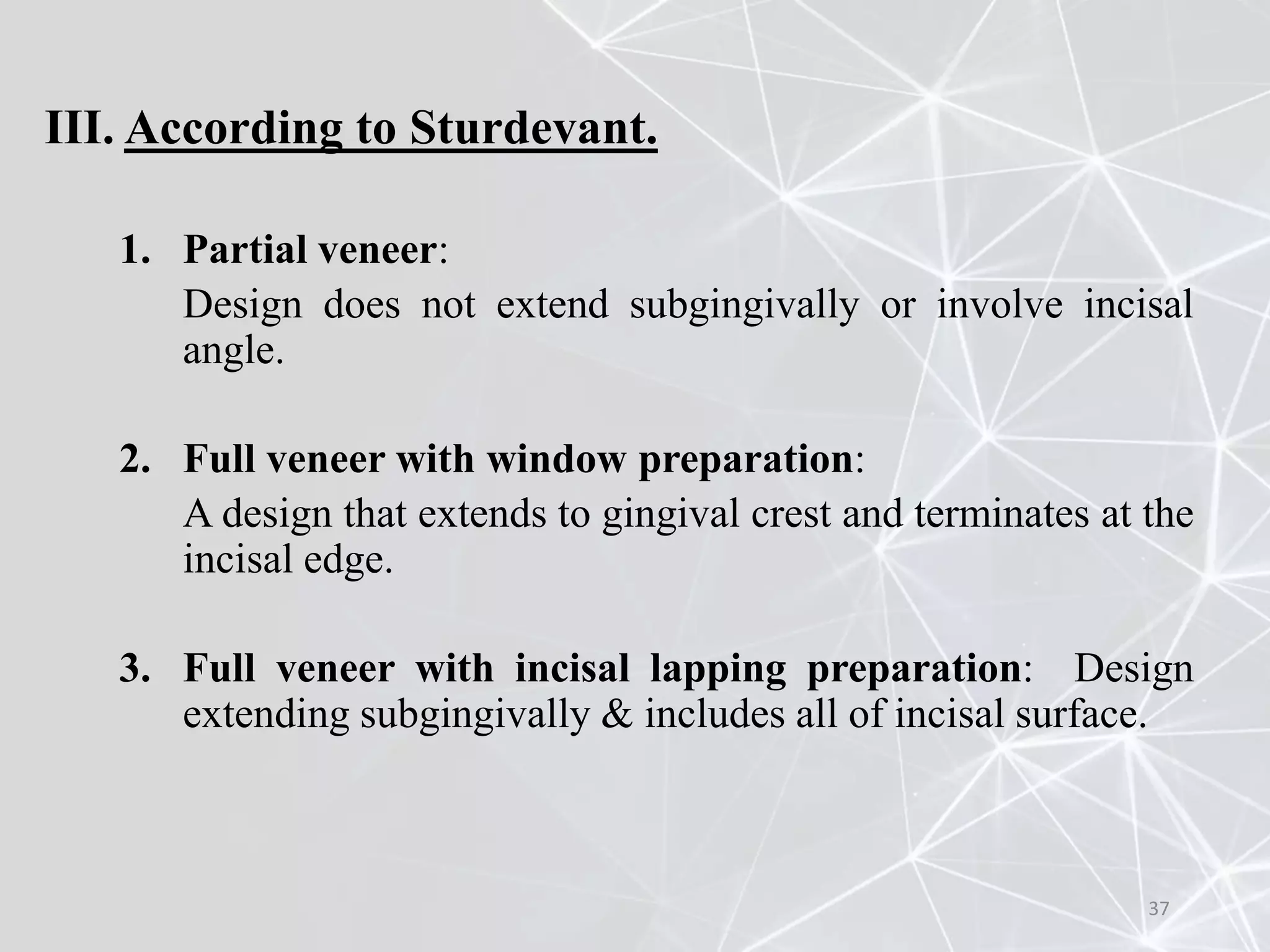 III. According to Sturdevant.

1. Partial veneer:
Design does not extend subgingivally or involve incisal angle.

2. Full veneer with window preparation:
A design that extends to gingival crest and terminates at the incisal edge.

3. Full veneer with incisal lapping preparation: Design extending subgingivally & includes all of incisal surface.

37